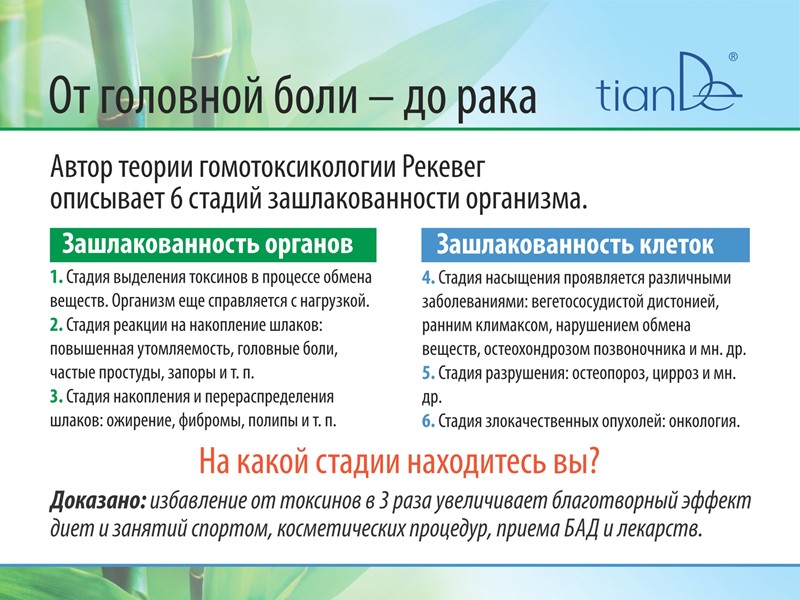 От головной боли – до рака

tianDe®

Автор теории гомотоксикологии Рекевег описывает 6 стадий зашлакованности организма.

Зашлакованность органов

1. Стадия выделения токсинов в процессе обмена веществ. Организм еще справляется с нагрузкой.
2. Стадия реакции на накопление шлаков: повышенная утомляемость, головные боли, частые простуды, запоры и т. п.
3. Стадия накопления и перераспределения шлаков: ожирение, фибромы, полипы и т. п.

Зашлакованность клеток

4. Стадия насыщения проявляется различными заболеваниями: вегетососудистой дистонией, ранним климаксом, нарушением обмена веществ, остеохондрозом позвоночника и мн. др.
5. Стадия разрушения: остеопороз, цирроз и мн. др.
6. Стадия злокачественных опухолей: онкология.

На какой стадии находитесь вы?

Доказано: избавление от токсинов в 3 раза увеличивает благотворный эффект диет и занятий спортом, косметических процедур, приема БАД и лекарств.